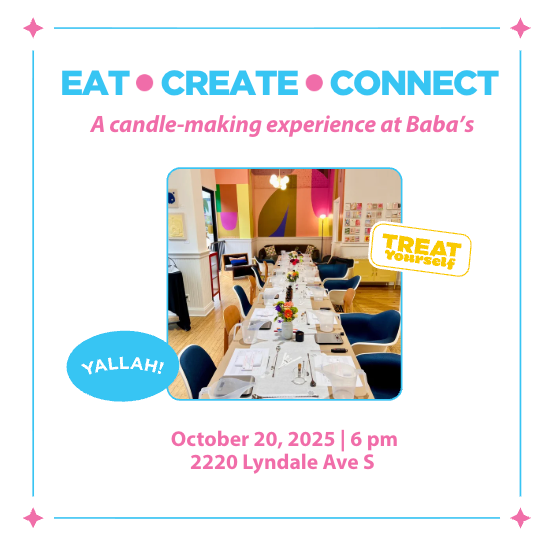 EAT • CREATE • CONNECT

A candle-making experience at Baba's

TREAT Yourself

YALLAH!

October 20, 2025 | 6 pm
2220 Lyndale Ave S